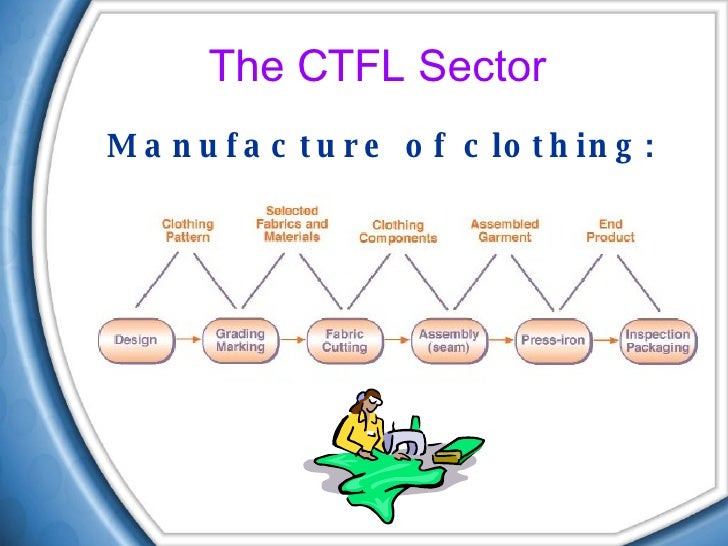 The CTFL Sector

Manufacture of clothing:

Clothing Pattern

Selected Fabrics and Materials

Clothing Components

Assembled Garment

End Product

Design

Grading Marking

Fabric Cutting

Assembly (seam)

Press-iron

Inspection Packaging